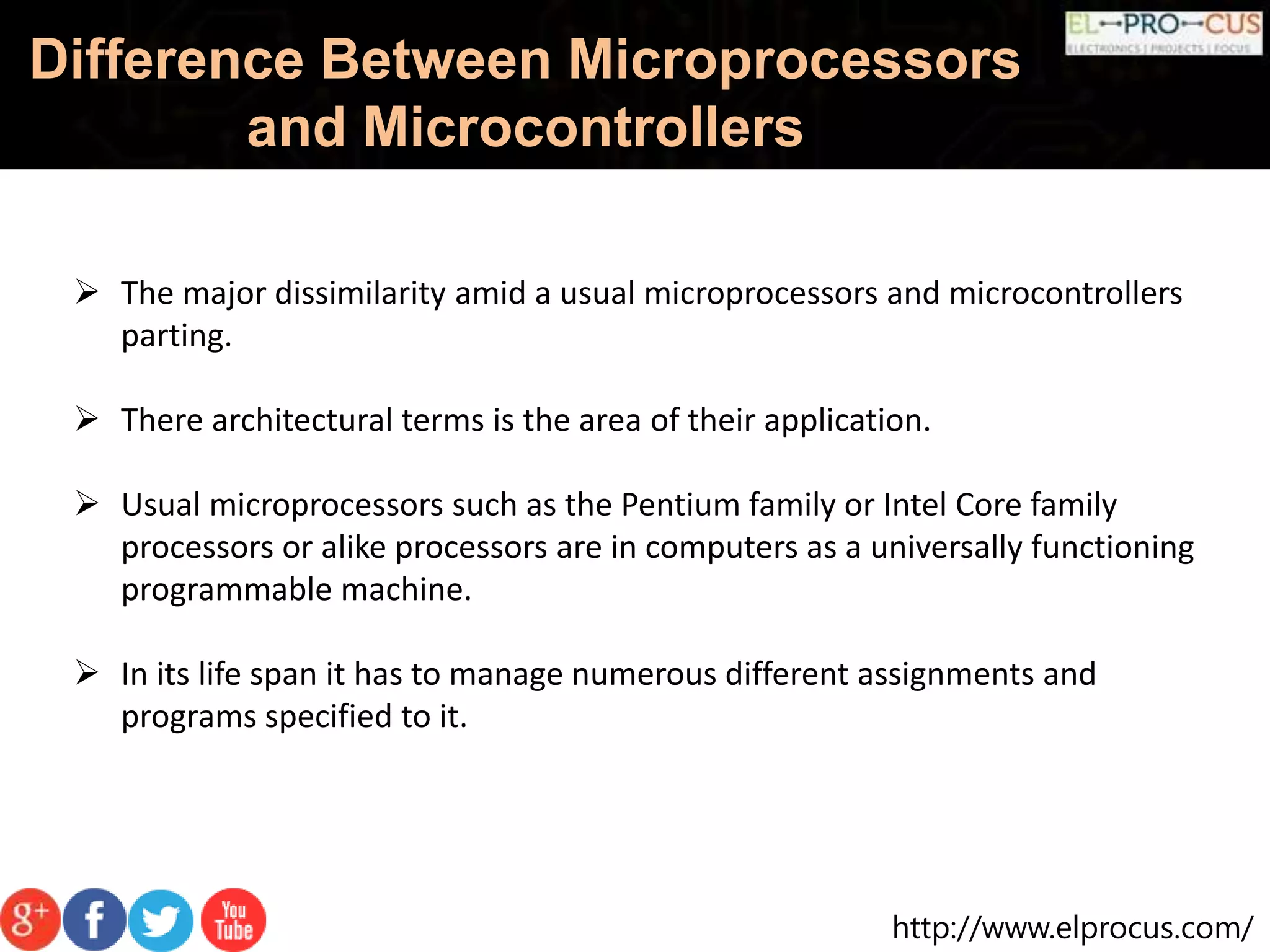 Difference Between Microprocessors and Microcontrollers

EL-PRO-CUS
ELECTRONICS | PROJECTS | FOCUS

➢ The major dissimilarity amid a usual microprocessors and microcontrollers parting.

➢ There architectural terms is the area of their application.

➢ Usual microprocessors such as the Pentium family or Intel Core family processors or alike processors are in computers as a universally functioning programmable machine.

➢ In its life span it has to manage numerous different assignments and programs specified to it.

g+ f You Tube

http://www.elprocus.com/